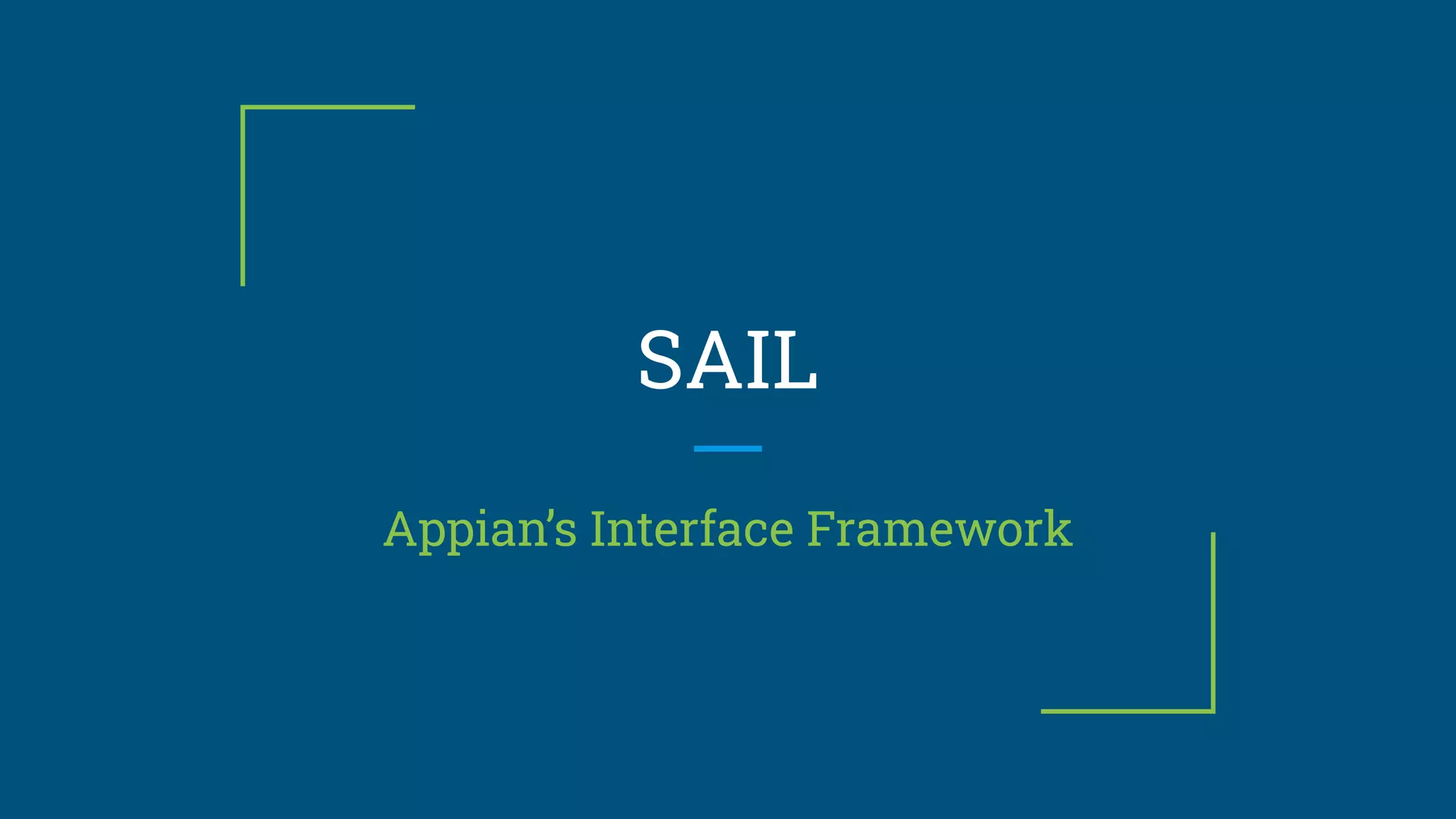 SAIL

Appian’s Interface Framework